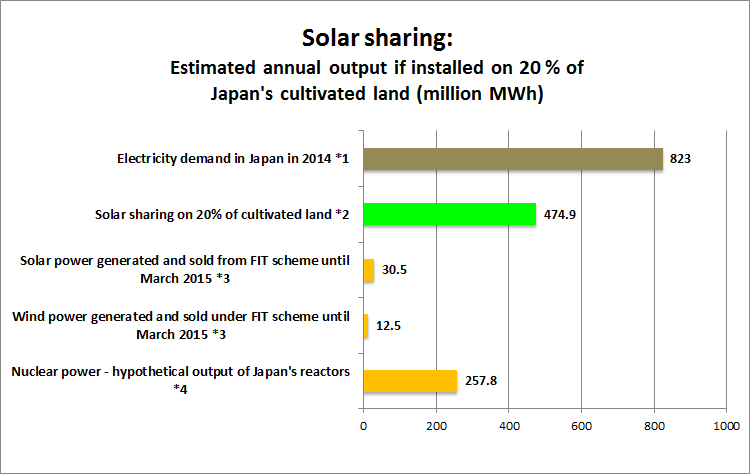 Solar sharing:
Estimated annual output if installed on 20 % of Japan's cultivated land (million MWh)

Electricity demand in Japan in 2014 *1
823

Solar sharing on 20% of cultivated land *2
474.9

Solar power generated and sold from FIT scheme until March 2015 *3
30.5

Wind power generated and sold under FIT scheme until March 2015 *3
12.5

Nuclear power - hypothetical output of Japan's reactors *4
257.8

0
200
400
600
800
1000